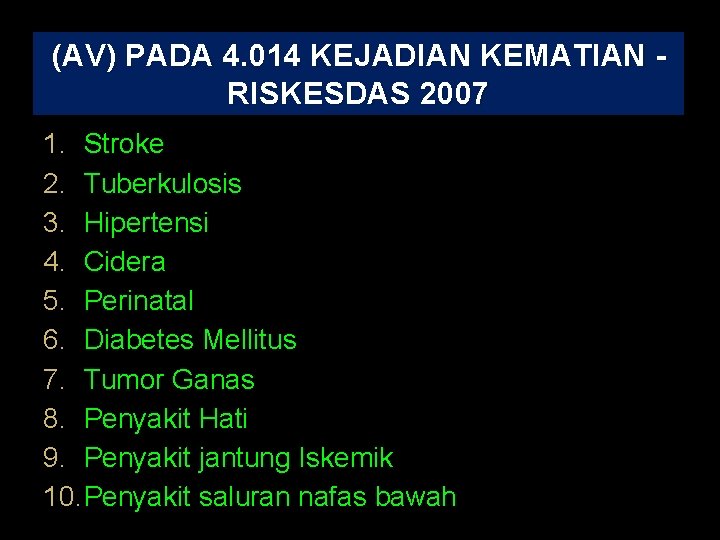 (AV) PADA 4.014 KEJADIAN KEMATIAN - RISKESDAS 2007

1. Stroke
2. Tuberkulosis
3. Hipertensi
4. Cidera
5. Perinatal
6. Diabetes Mellitus
7. Tumor Ganas
8. Penyakit Hati
9. Penyakit jantung Iskemik
10. Penyakit saluran nafas bawah